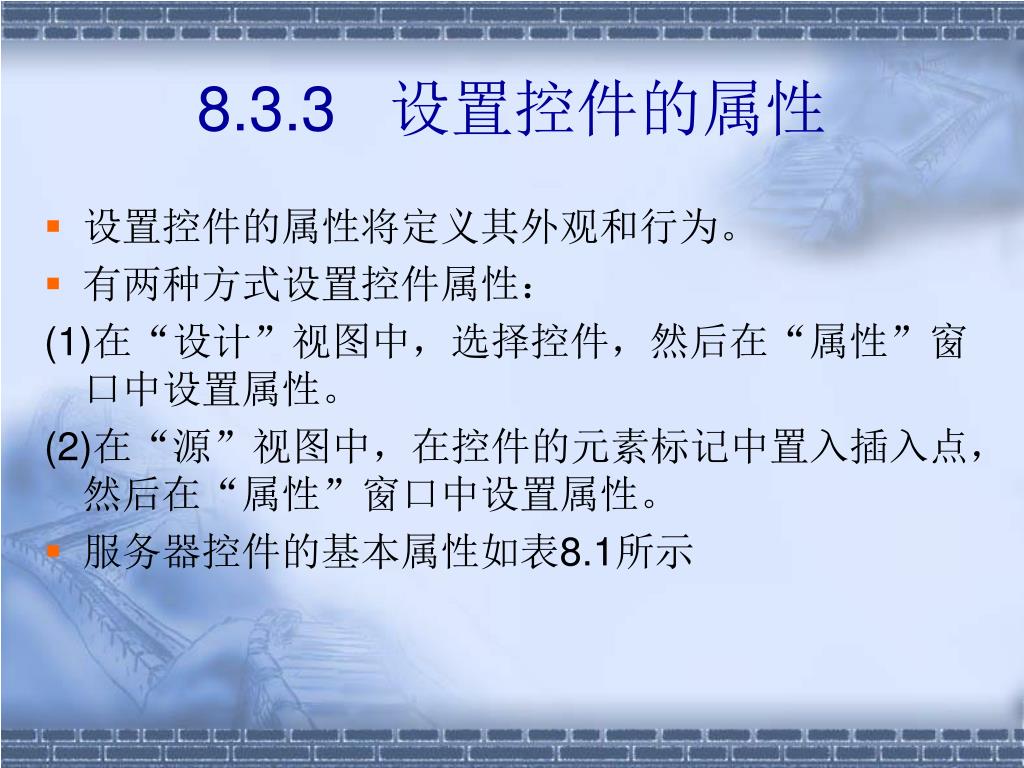 8.3.3 设置控件的属性

设置控件的属性将定义其外观和行为。

有两种方式设置控件属性：

(1)在“设计”视图中，选择控件，然后在“属性”窗口中设置属性。

(2)在“源”视图中，在控件的元素标记中置入插入点，然后在“属性”窗口中设置属性。

服务器控件的基本属性如表8.1所示